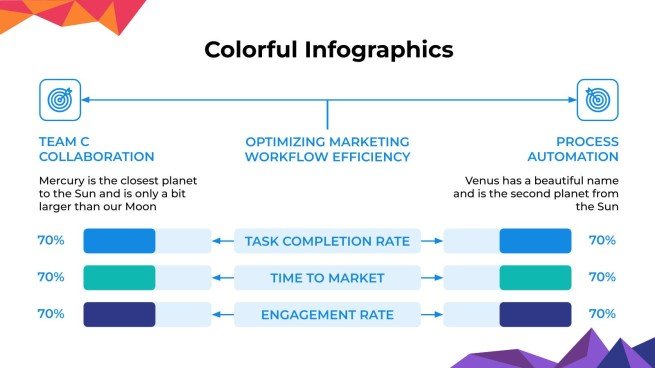 Colorful Infographics

TEAM C COLLABORATION

Mercury is the closest planet to the Sun and is only a bit larger than our Moon

OPTIMIZING MARKETING WORKFLOW EFFICIENCY

PROCESS AUTOMATION

Venus has a beautiful name and is the second planet from the Sun

70%

TASK COMPLETION RATE

70%

70%

TIME TO MARKET

70%

70%

ENGAGEMENT RATE

70%